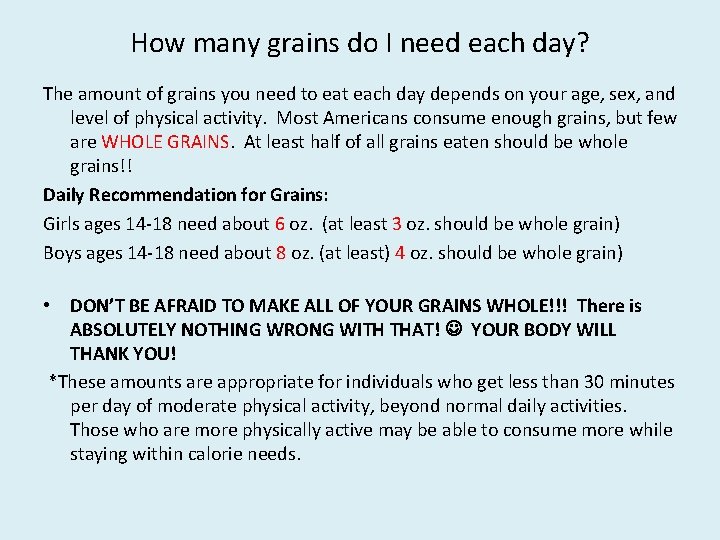 How many grains do I need each day?

The amount of grains you need to eat each day depends on your age, sex, and level of physical activity. Most Americans consume enough grains, but few are WHOLE GRAINS. At least half of all grains eaten should be whole grains!!

Daily Recommendation for Grains:

Girls ages 14-18 need about 6 oz. (at least 3 oz. should be whole grain)

Boys ages 14-18 need about 8 oz. (at least) 4 oz. should be whole grain)

• DON'T BE AFRAID TO MAKE ALL OF YOUR GRAINS WHOLE!!! There is ABSOLUTELY NOTHING WRONG WITH THAT! ☺ YOUR BODY WILL THANK YOU!

*These amounts are appropriate for individuals who get less than 30 minutes per day of moderate physical activity, beyond normal daily activities. Those who are more physically active may be able to consume more while staying within calorie needs.